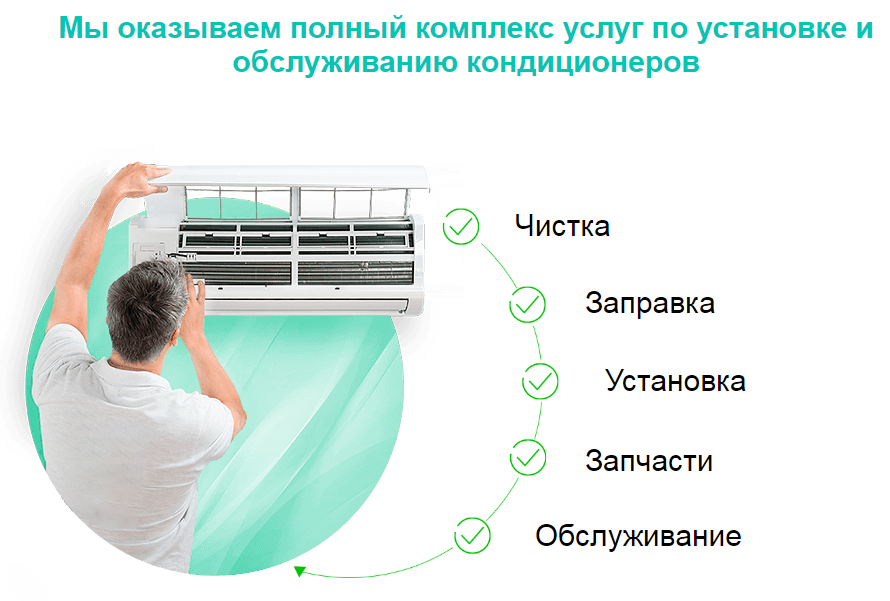 Мы оказываем полный комплекс услуг по установке и обслуживанию кондиционеров

Чистка

Заправка

Установка

Запчасти

Обслуживание